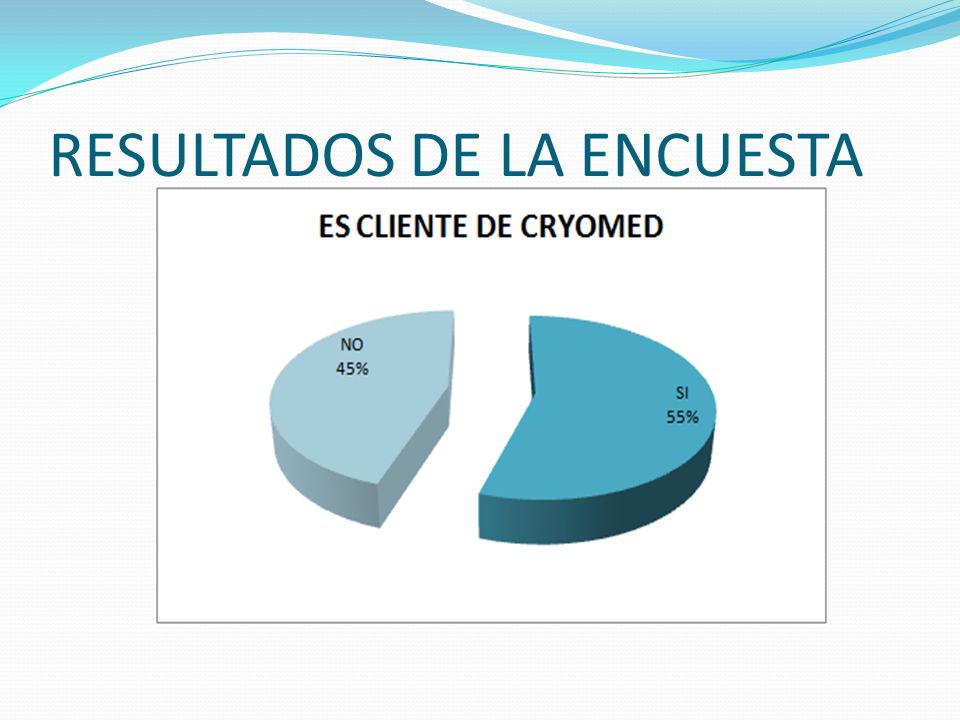 RESULTADOS DE LA ENCUESTA

ES CLIENTE DE CRYOMED

NO
45%

SI
55%